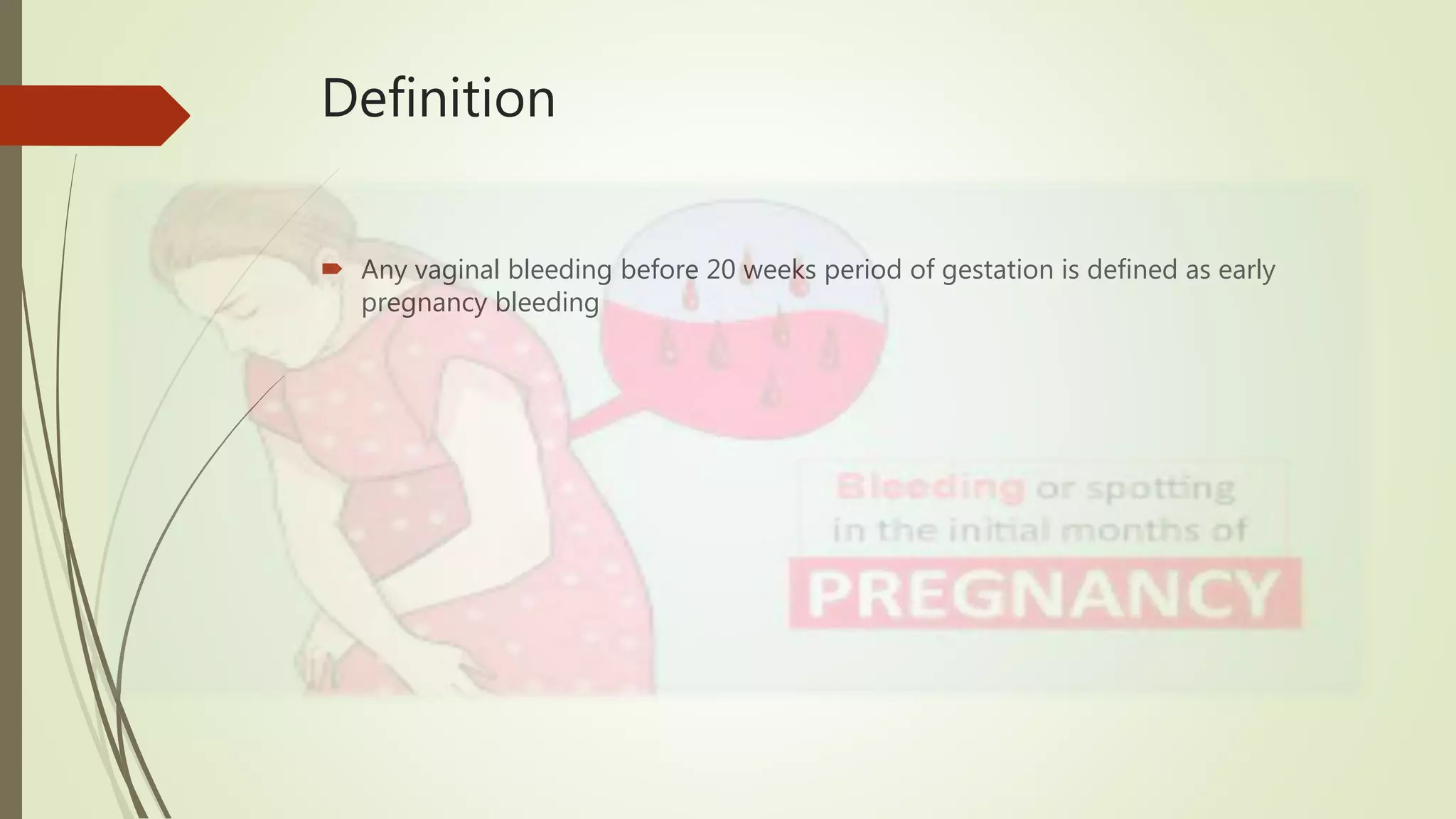 Definition

Any vaginal bleeding before 20 weeks period of gestation is defined as early pregnancy bleeding

Bleeding or spotting in the initial months of PREGNANCY